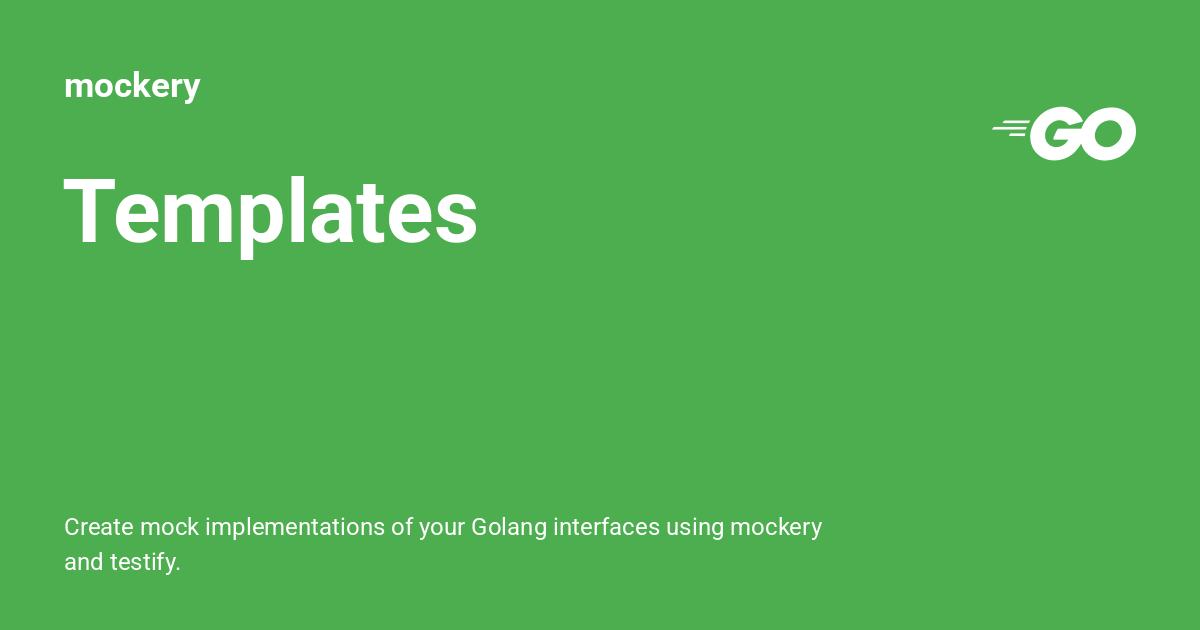 mockery

GO

Templates

Create mock implementations of your Golang interfaces using mockery and testify.